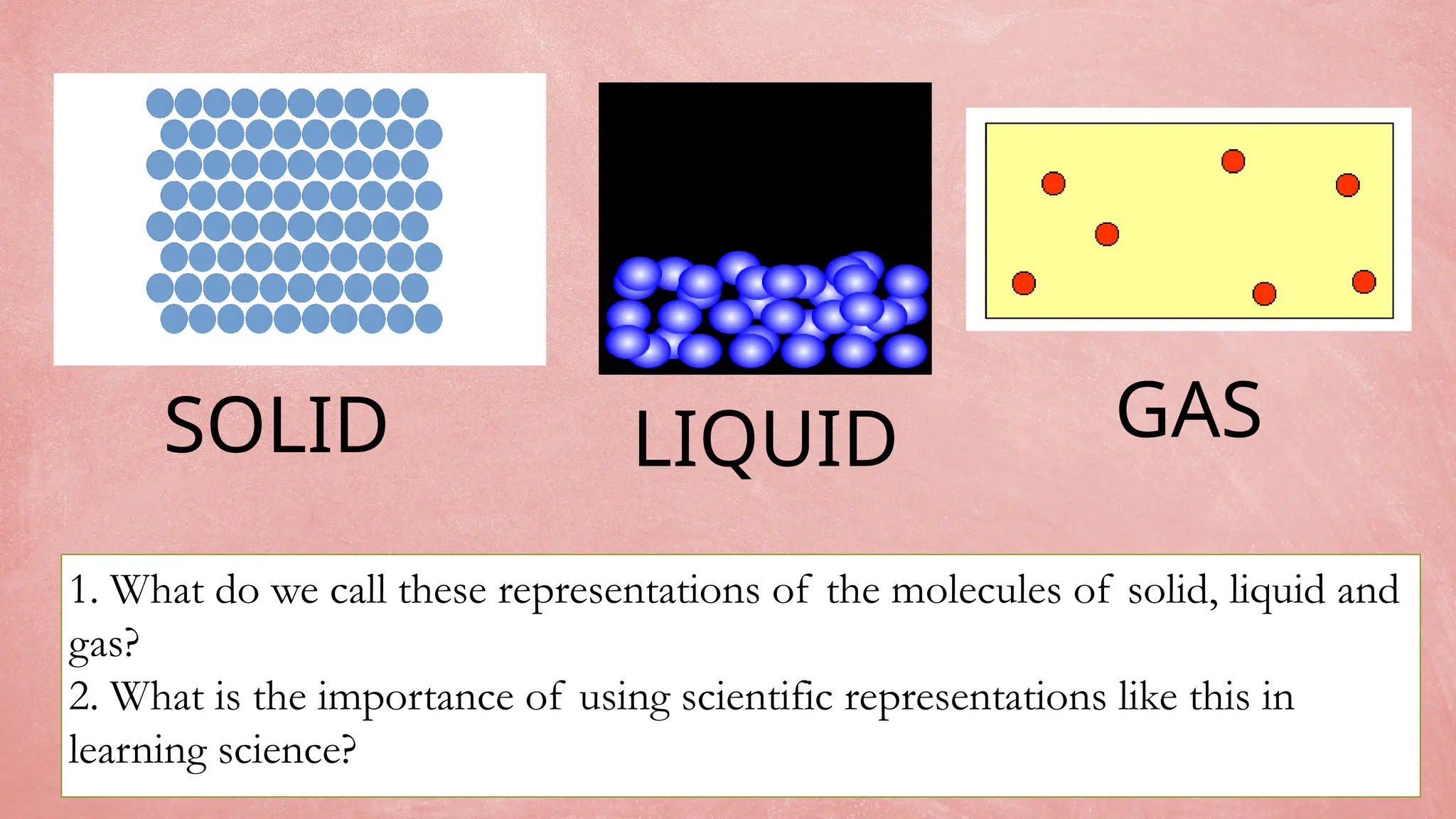 SOLID

LIQUID

GAS

1. What do we call these representations of the molecules of solid, liquid and gas?
2. What is the importance of using scientific representations like this in learning science?